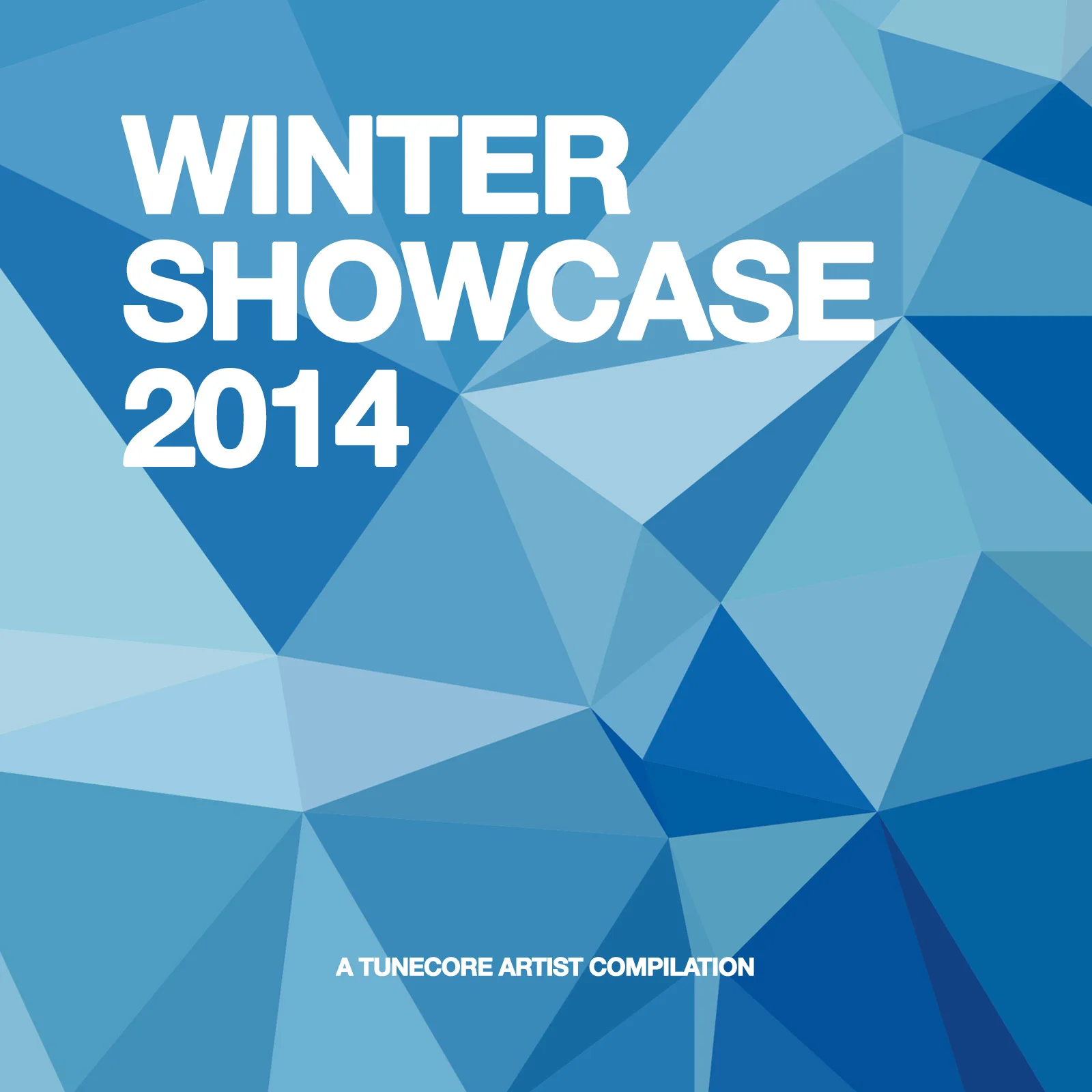 WINTER
SHOWCASE
2014

A TUNECORE ARTIST COMPILATION